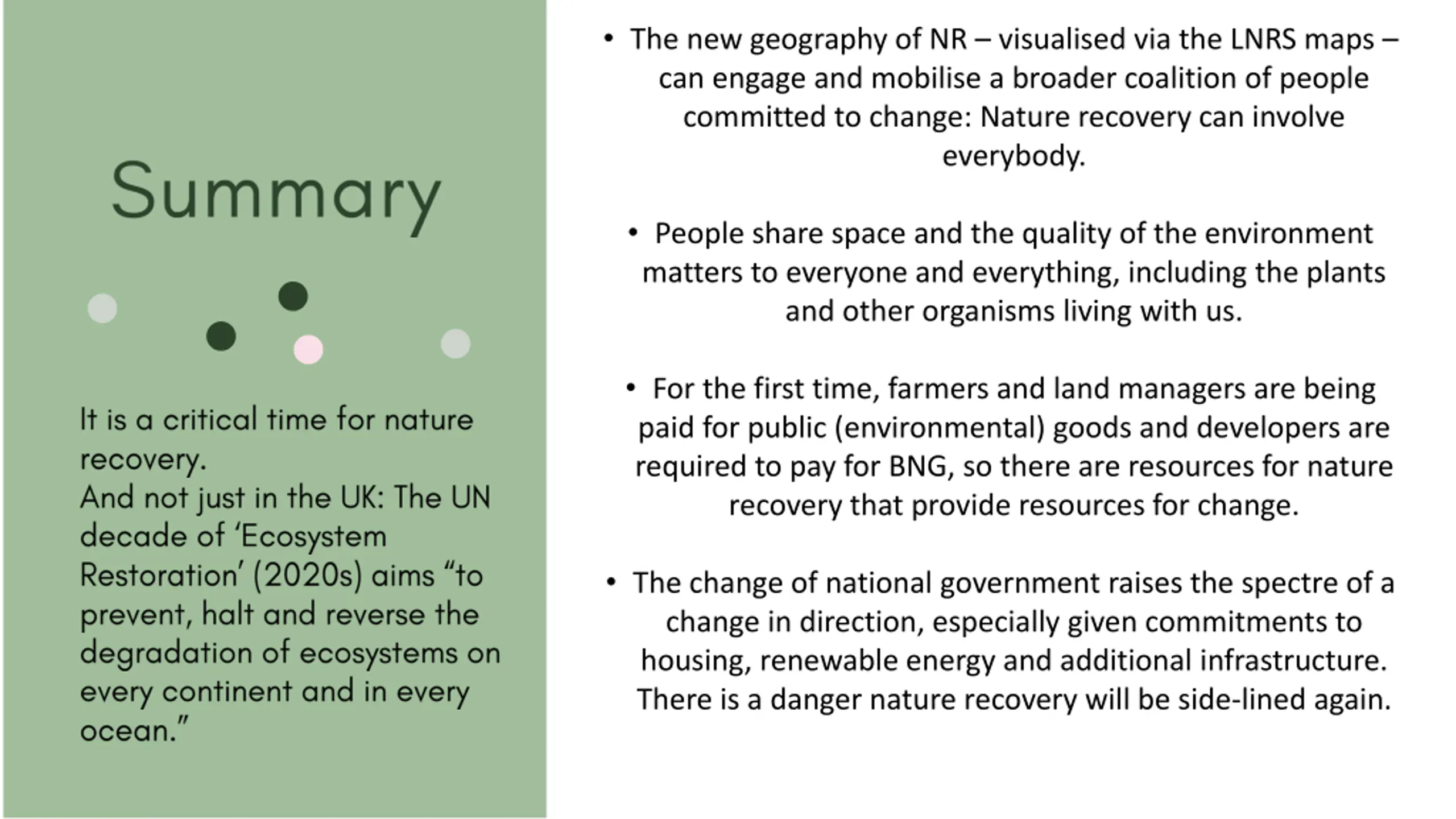 Summary

It is a critical time for nature recovery.
And not just in the UK: The UN decade of ‘Ecosystem Restoration’ (2020s) aims “to prevent, halt and reverse the degradation of ecosystems on every continent and in every ocean.”

• The new geography of NR – visualised via the LNRS maps – can engage and mobilise a broader coalition of people committed to change: Nature recovery can involve everybody.

• People share space and the quality of the environment matters to everyone and everything, including the plants and other organisms living with us.

• For the first time, farmers and land managers are being paid for public (environmental) goods and developers are required to pay for BNG, so there are resources for nature recovery that provide resources for change.

• The change of national government raises the spectre of a change in direction, especially given commitments to housing, renewable energy and additional infrastructure. There is a danger nature recovery will be side-lined again.